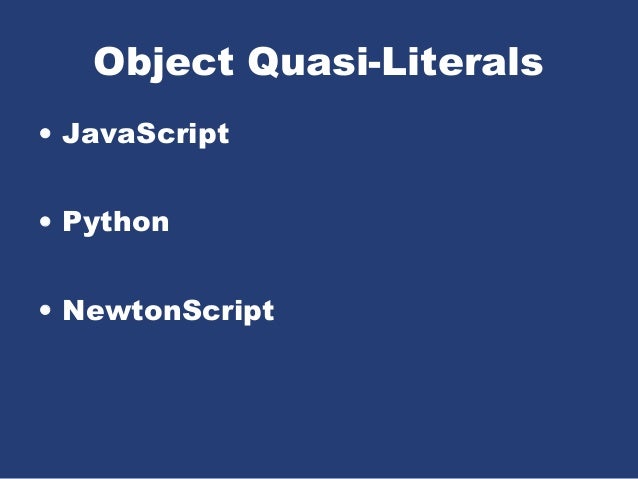 Object Quasi-Literals

• JavaScript

• Python

• NewtonScript